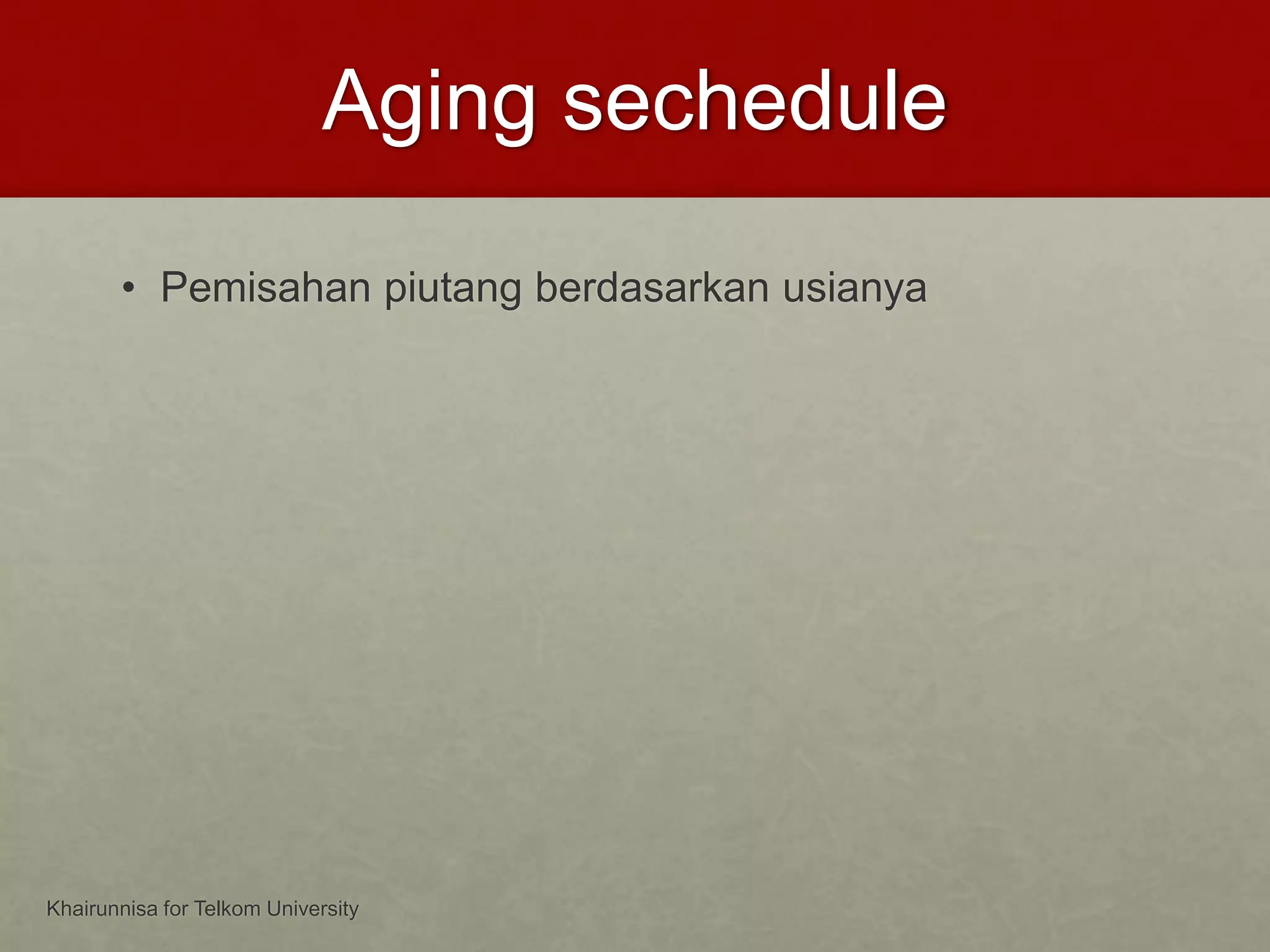 Aging sechedule

• Pemisahan piutang berdasarkan usianya

Khairunnisa for Telkom University